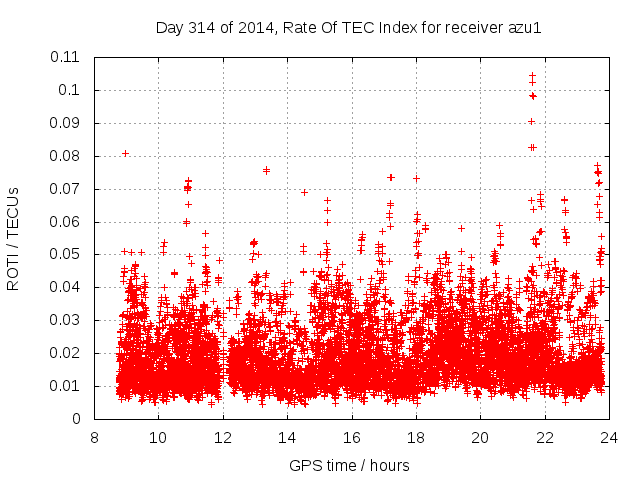 Day 314 of 2014, Rate Of TEC Index for receiver azu1

ROTI / TECUs

0.11
0.1
0.09
0.08
0.07
0.06
0.05
0.04
0.03
0.02
0.01
0

8 10 12 14 16 18 20 22 24

GPS time / hours